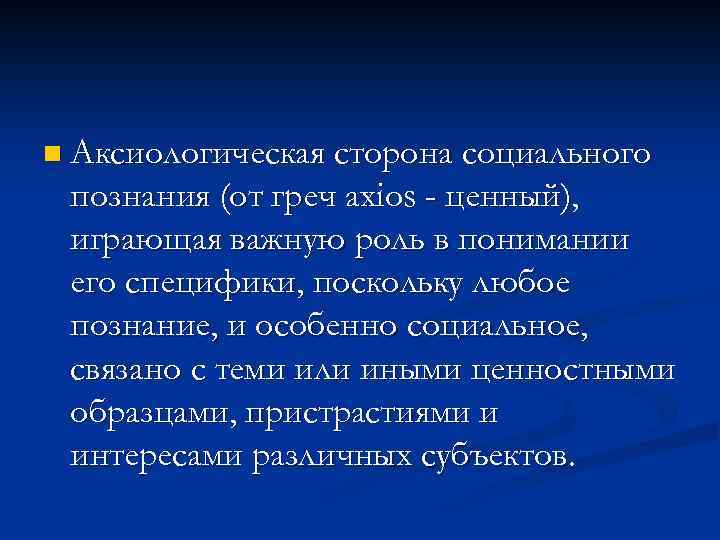 Аксиологическая сторона социального познания (от греч axios - ценный), играющая важную роль в понимании его специфики, поскольку любое познание, и особенно социальное, связано с теми или иными ценностными образцами, пристрастиями и интересами различных субъектов.